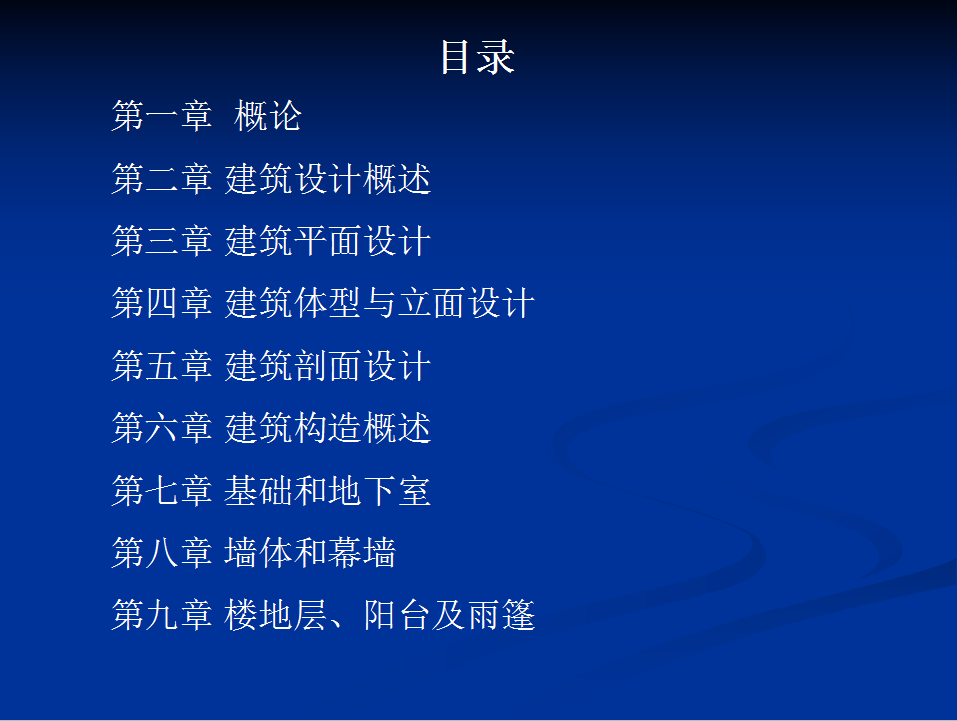 目录

第一章 概论

第二章 建筑设计概述

第三章 建筑平面设计

第四章 建筑体型与立面设计

第五章 建筑剖面设计

第六章 建筑构造概述

第七章 基础和地下室

第八章 墙体和幕墙

第九章 楼地层、阳台及雨篷